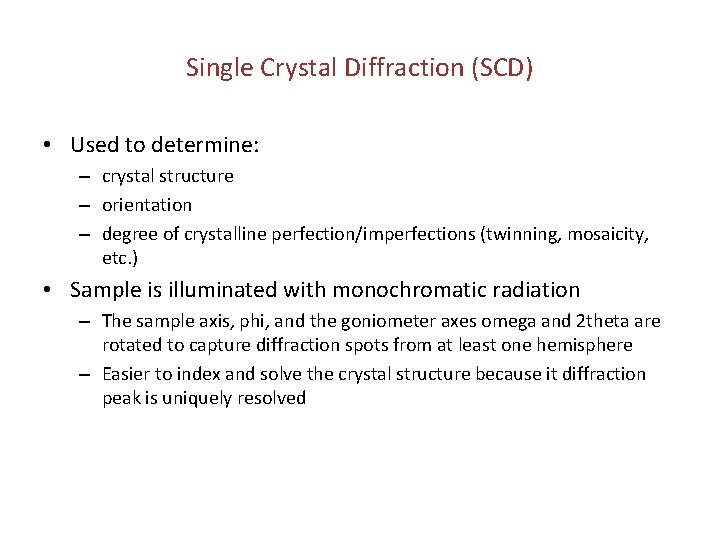 Single Crystal Diffraction (SCD)

• Used to determine:
– crystal structure
– orientation
– degree of crystalline perfection/imperfections (twinning, mosaicity, etc.)

• Sample is illuminated with monochromatic radiation
– The sample axis, phi, and the goniometer axes omega and 2theta are rotated to capture diffraction spots from at least one hemisphere
– Easier to index and solve the crystal structure because it diffraction peak is uniquely resolved